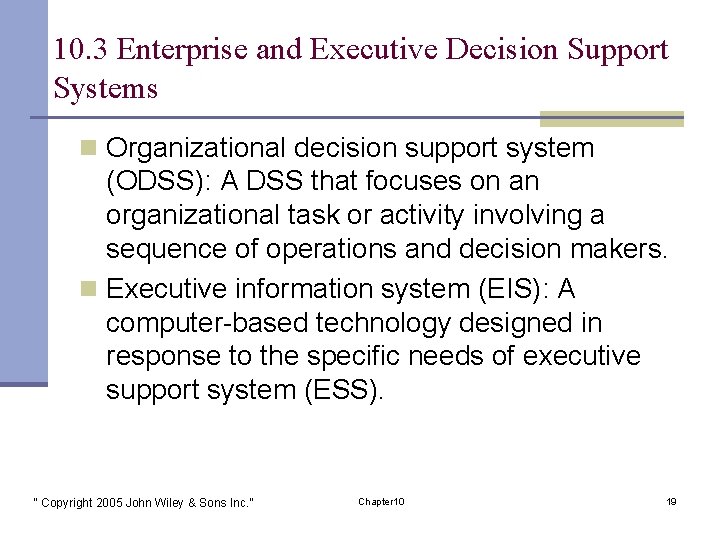 10.3 Enterprise and Executive Decision Support Systems

Organizational decision support system (ODSS): A DSS that focuses on an organizational task or activity involving a sequence of operations and decision makers.

Executive information system (EIS): A computer-based technology designed in response to the specific needs of executive support system (ESS).

" Copyright 2005 John Wiley & Sons Inc."

Chapter10

19